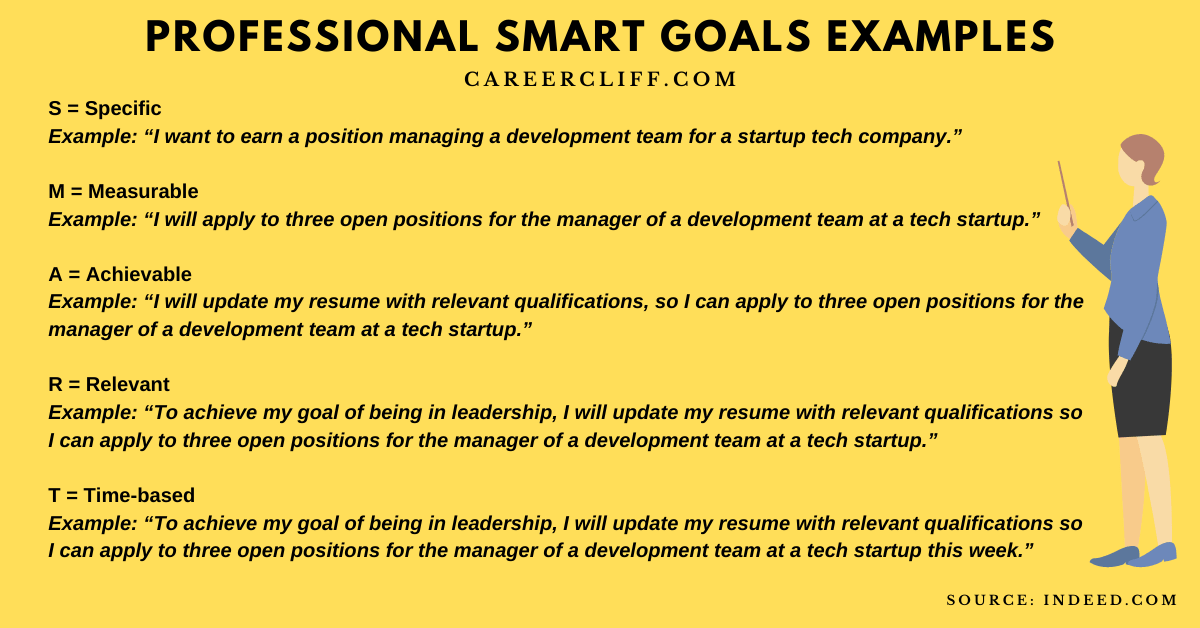 PROFESSIONAL SMART GOALS EXAMPLES

CAREERCLIFF.COM

S = Specific
Example: “I want to earn a position managing a development team for a startup tech company.”

M = Measurable
Example: “I will apply to three open positions for the manager of a development team at a tech startup.”

A = Achievable
Example: “I will update my resume with relevant qualifications, so I can apply to three open positions for the manager of a development team at a tech startup.”

R = Relevant
Example: “To achieve my goal of being in leadership, I will update my resume with relevant qualifications so I can apply to three open positions for the manager of a development team at a tech startup.”

T = Time-based
Example: “To achieve my goal of being in leadership, I will update my resume with relevant qualifications so I can apply to three open positions for the manager of a development team at a tech startup this week.”

SOURCE: INDEED.COM